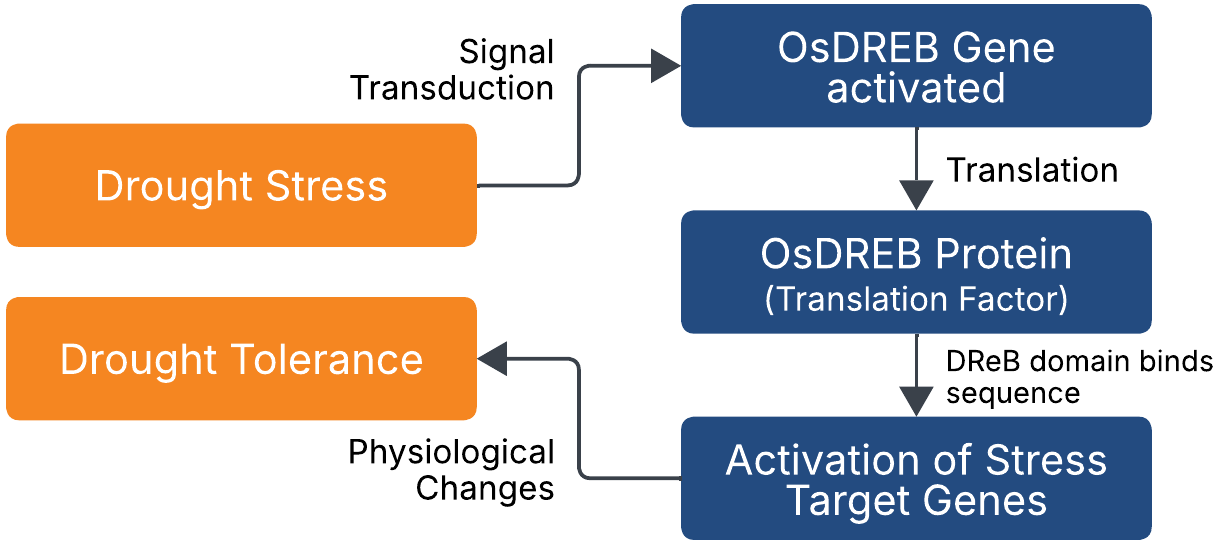 Drought Stress

Signal Transduction

OsDREB Gene activated

Translation

OsDREB Protein (Translation Factor)

DReB domain binds sequence

Activation of Stress Target Genes

Physiological Changes

Drought Tolerance